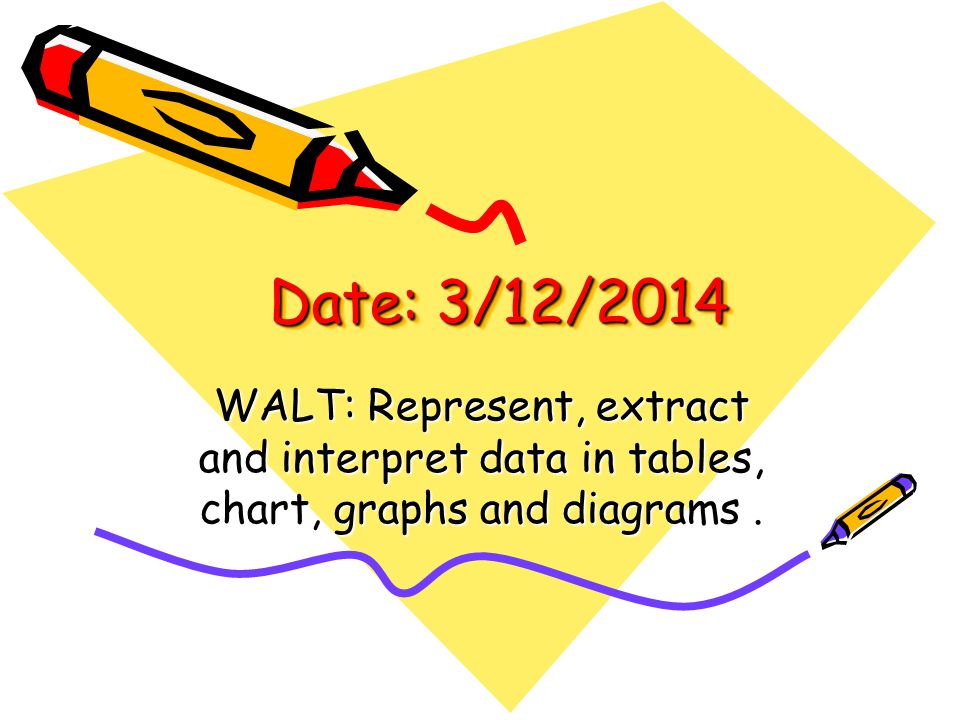 Date: 3/12/2014

WALT: Represent, extract and interpret data in tables, chart, graphs and diagrams .